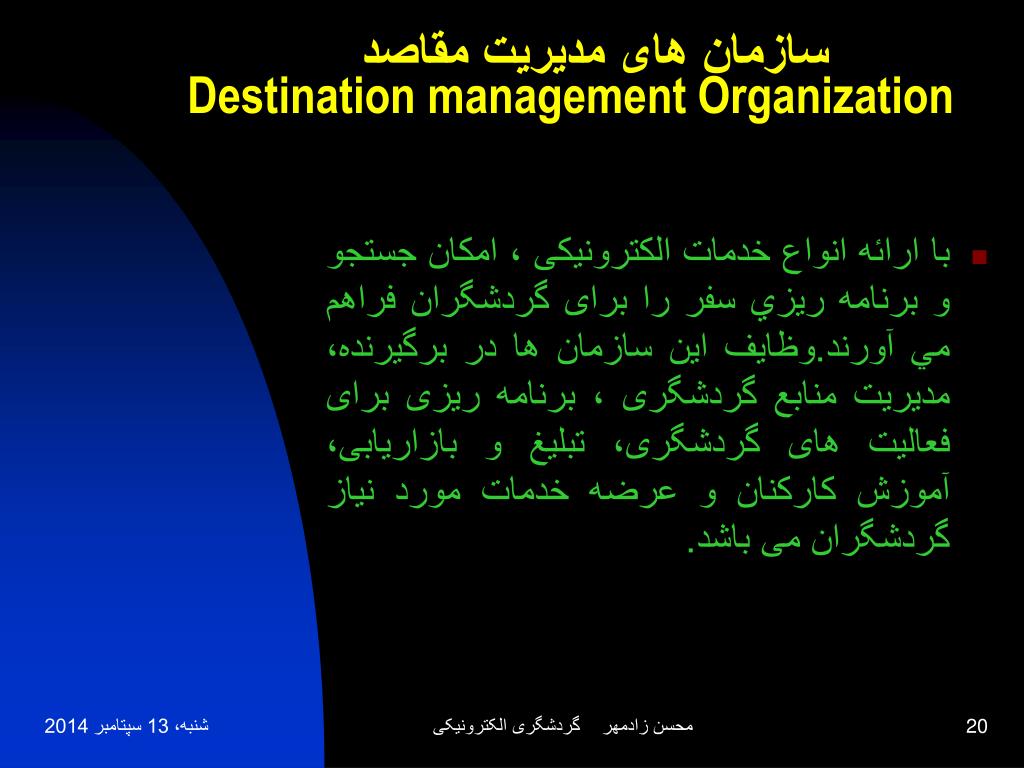 سازمان های مدیریت مقاصد
Destination management Organization

با ارائه انواع خدمات الکترونیکی ، امکان جستجو و برنامه ريزي سفر را برای گردشگران فراهم مي آورند.وظایف این سازمان ها در برگیرنده، مدیریت منابع گردشگری ، برنامه ریزی برای فعالیت های گردشگری، تبلیغ و بازاریابی، آموزش کارکنان و عرضه خدمات مورد نیاز گردشگران می باشد.

شنبه، 13 سپتامبر 2014

محسن زادمهر گردشگری الکترونیکی

20